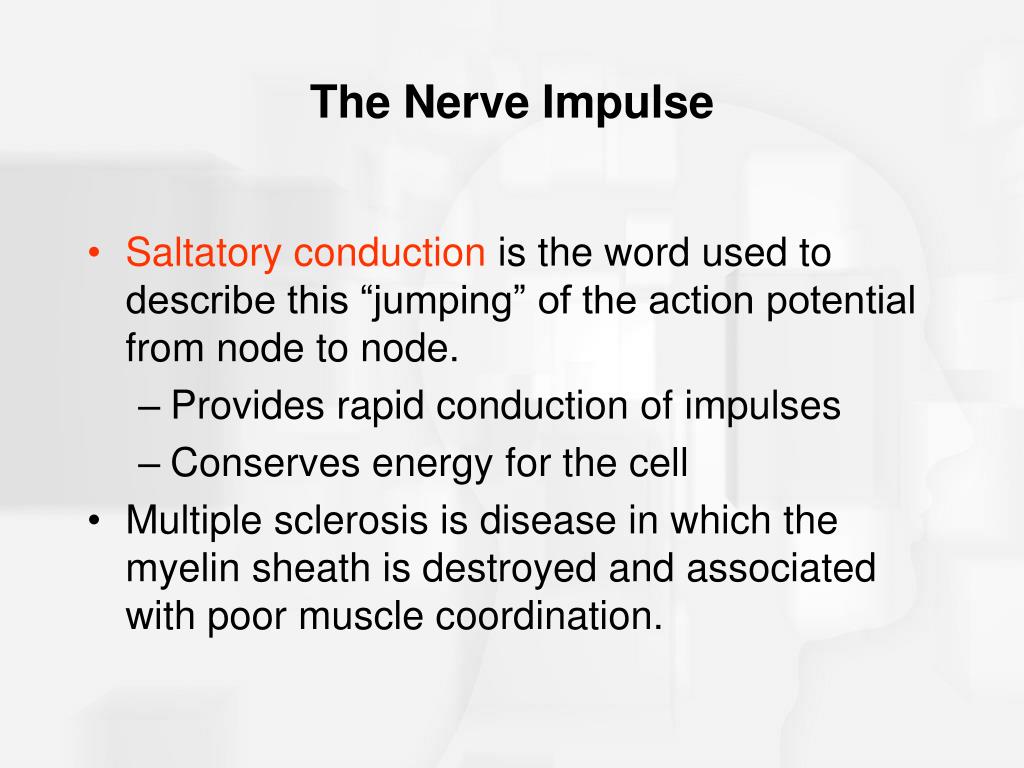 The Nerve Impulse

• Saltatory conduction is the word used to describe this “jumping” of the action potential from node to node.
– Provides rapid conduction of impulses
– Conserves energy for the cell
• Multiple sclerosis is disease in which the myelin sheath is destroyed and associated with poor muscle coordination.